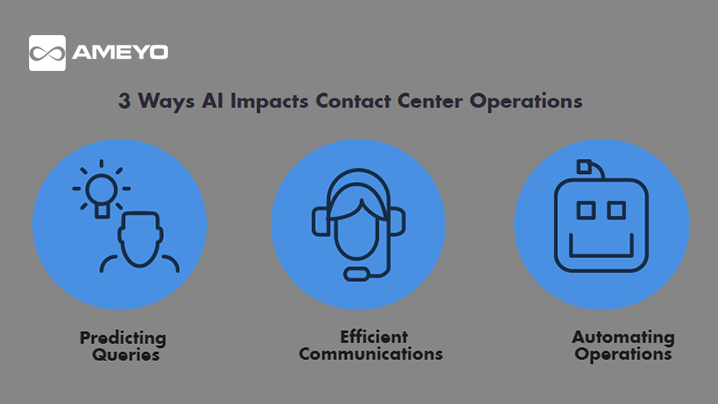 AMEYO

3 Ways AI Impacts Contact Center Operations

Predicting Queries

Efficient Communications

Automating Operations